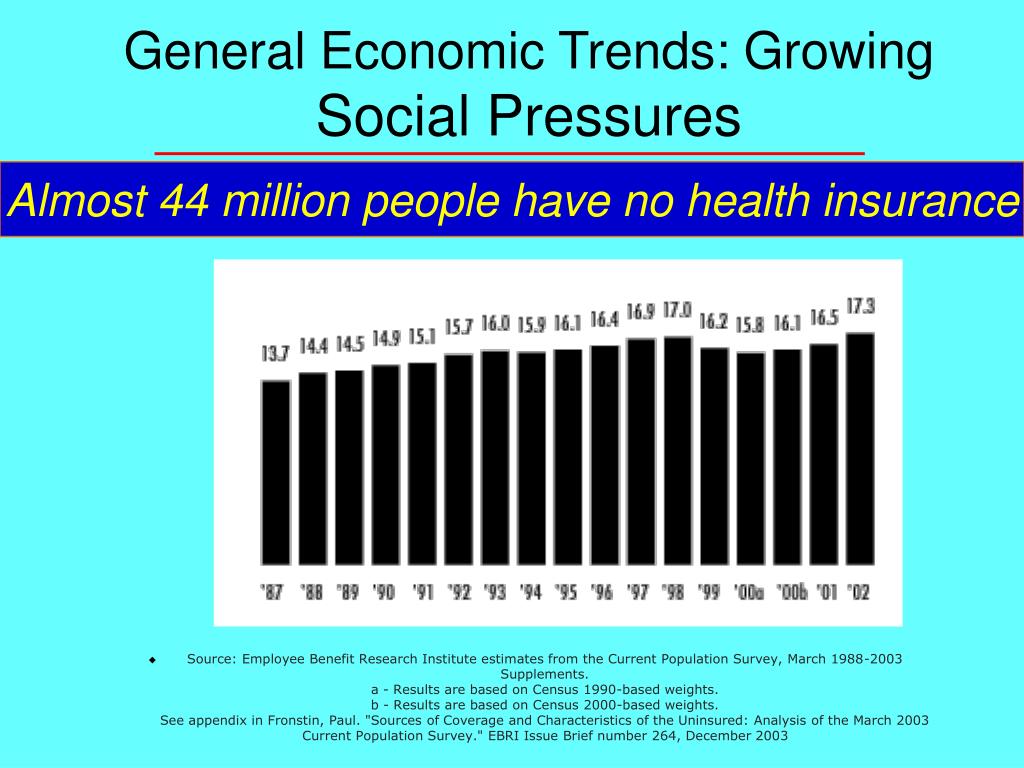 General Economic Trends: Growing Social Pressures

Almost 44 million people have no health insurance

13.7 14.4 14.5 14.9 15.1 15.7 16.0 15.9 16.1 16.4 16.9 17.0 16.2 15.8 16.1 16.5 17.3

'87 '88 '89 '90 '91 '92 '93 '94 '95 '96 '97 '98 '99 '00a '00b '01 '02

Source: Employee Benefit Research Institute estimates from the Current Population Survey, March 1988-2003 Supplements.
a - Results are based on Census 1990-based weights.
b - Results are based on Census 2000-based weights.
See appendix in Fronstin, Paul. "Sources of Coverage and Characteristics of the Uninsured: Analysis of the March 2003 Current Population Survey." EBRI Issue Brief number 264, December 2003